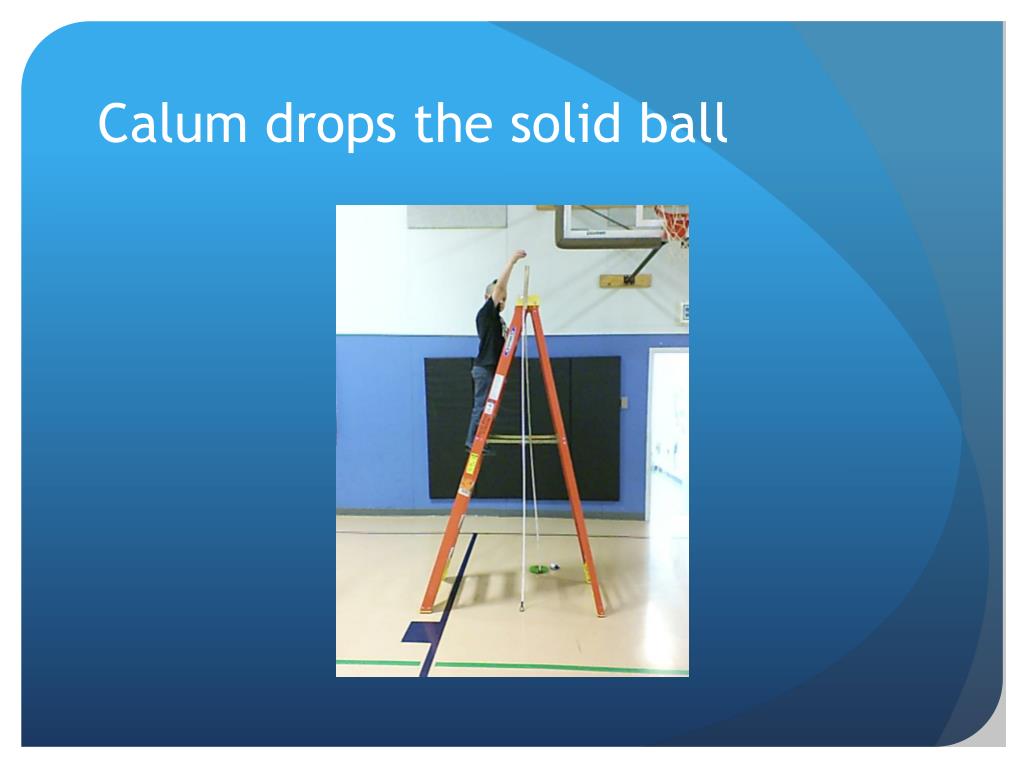 Calum drops the solid ball